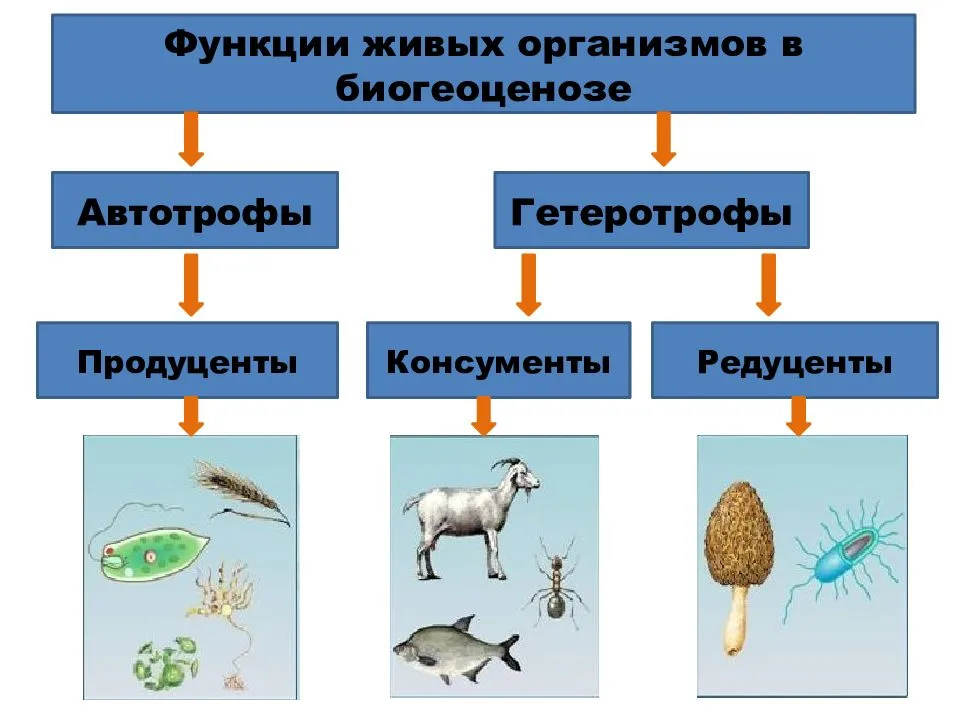 Функции живых организмов в биогеоценозе

Автотрофы

Гетеротрофы

Продуценты

Консументы

Редуценты